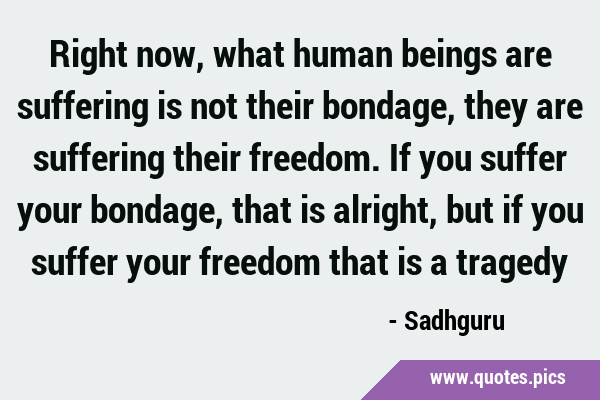 Right now, what human beings are suffering is not their bondage, they are suffering their freedom. If you suffer your bondage, that is alright, but if you suffer your freedom that is a tragedy

- Sadhguru

www.quotes.pics